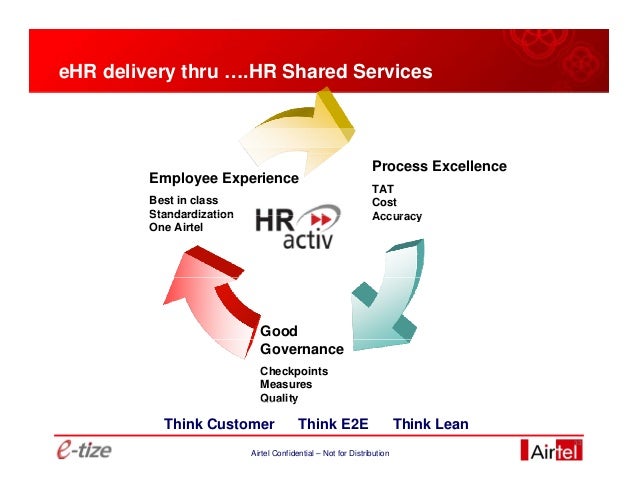 eHR delivery thru ….HR Shared Services

Employee Experience

Best in class
Standardization
One Airtel

HR activ

Process Excellence

TAT
Cost
Accuracy

Good Governance

Checkpoints
Measures
Quality

Think Customer Think E2E Think Lean

e-tize

Airtel Confidential – Not for Distribution

Airtel